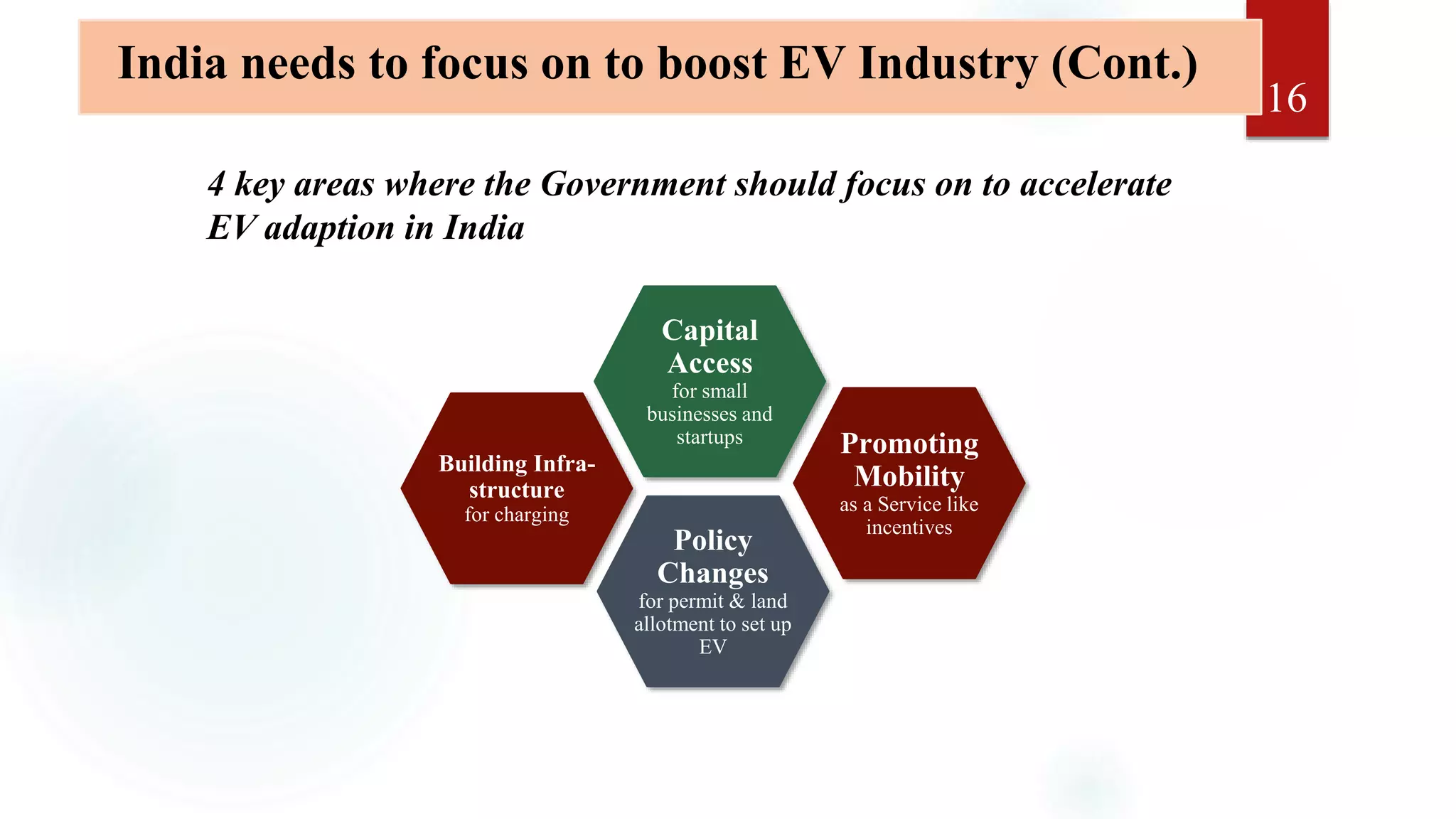 India needs to focus on to boost EV Industry (Cont.)

16

4 key areas where the Government should focus on to accelerate EV adaption in India

Capital Access
for small businesses and startups

Building Infrastructure
for charging

Promoting Mobility
as a Service like incentives

Policy Changes
for permit & land allotment to set up EV